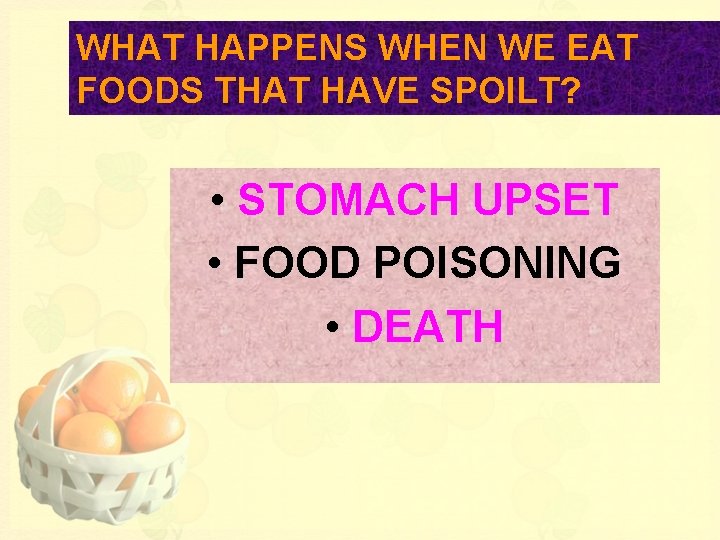 WHAT HAPPENS WHEN WE EAT FOODS THAT HAVE SPOILT?

• STOMACH UPSET
• FOOD POISONING
• DEATH